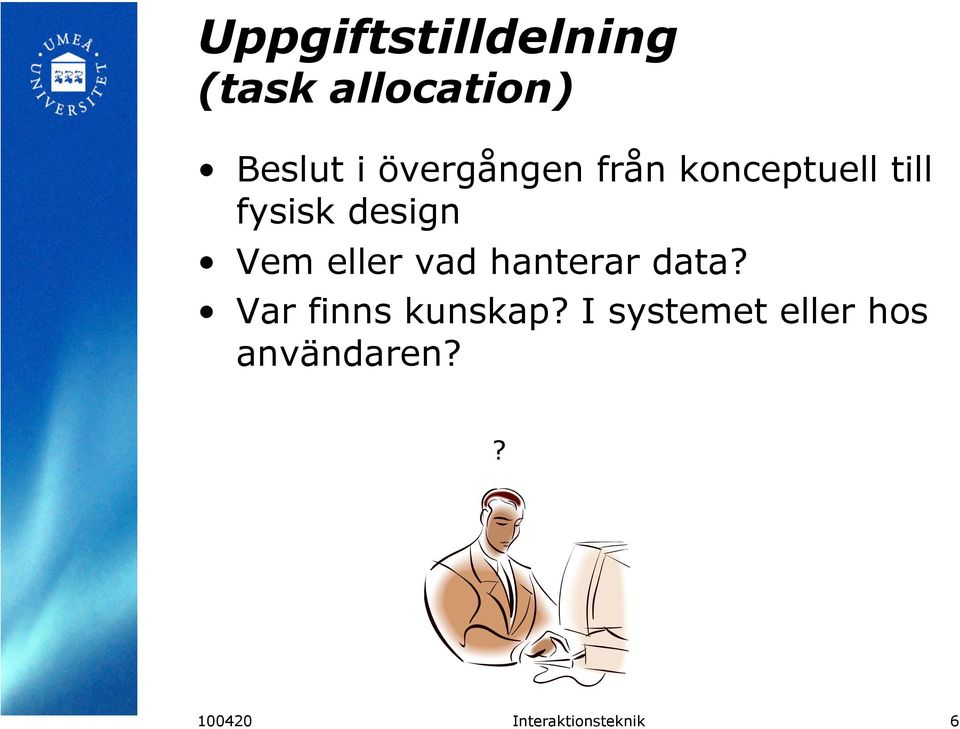 UMEÅ UNIVERSITET

Uppgiftstilldelning
(task allocation)

• Beslut i övergången från konceptuell till fysisk design
• Vem eller vad hanterar data?
• Var finns kunskap? I systemet eller hos användaren?

?

100420 Interaktionsteknik 6